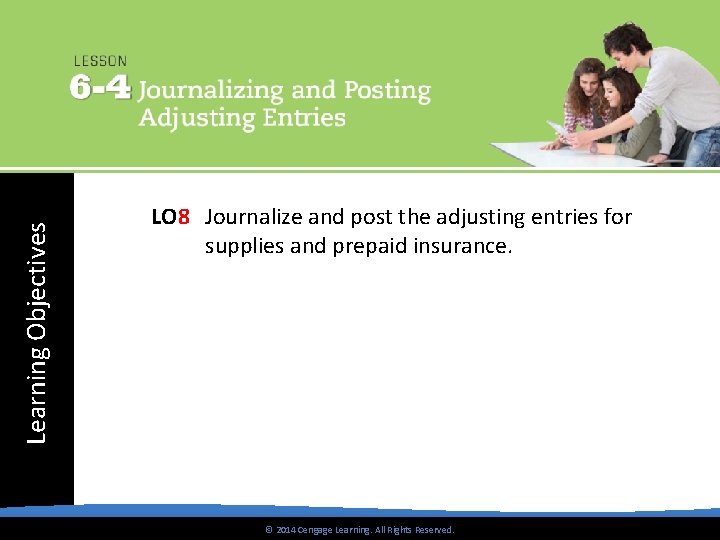 LESSON
6-4 Journalizing and Posting Adjusting Entries

Learning Objectives

LO8 Journalize and post the adjusting entries for supplies and prepaid insurance.

© 2014 Cengage Learning. All Rights Reserved.